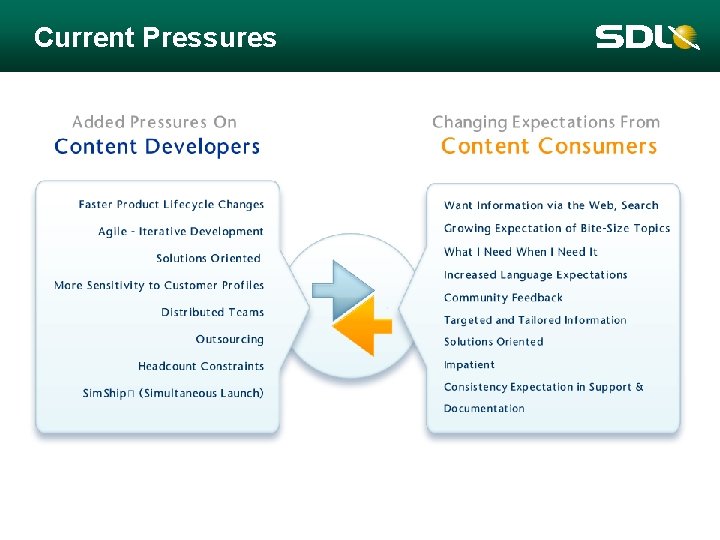 Current Pressures

SDL

Added Pressures On
Content Developers

Faster Product Lifecycle Changes

Agile - Iterative Development

Solutions Oriented

More Sensitivity to Customer Profiles

Distributed Teams

Outsourcing

Headcount Constraints

SimShip□ (Simultaneous Launch)

Changing Expectations From
Content Consumers

Want Information via the Web, Search

Growing Expectation of Bite-Size Topics

What I Need When I Need It

Increased Language Expectations

Community Feedback

Targeted and Tailored Information

Solutions Oriented

Impatient

Consistency Expectation in Support & Documentation